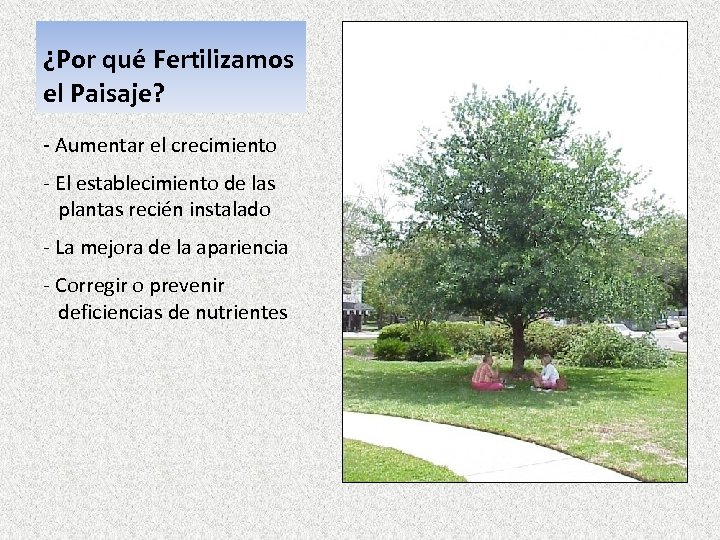 ¿Por qué Fertilizamos el Paisaje?

- Aumentar el crecimiento

- El establecimiento de las plantas recién instalado

- La mejora de la apariencia

- Corregir o prevenir deficiencias de nutrientes